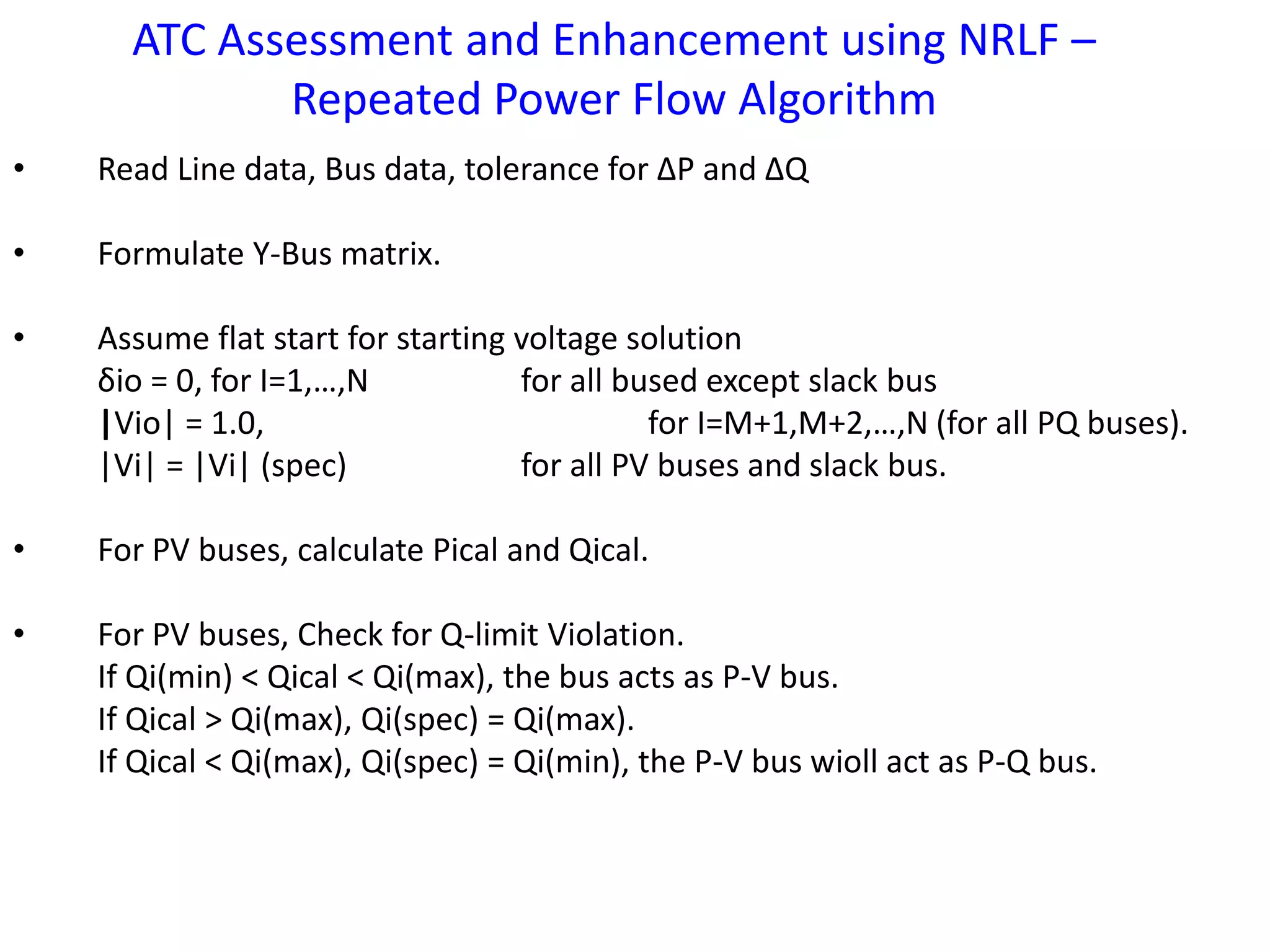 ATC Assessment and Enhancement using NRLF – Repeated Power Flow Algorithm

• Read Line data, Bus data, tolerance for ΔP and ΔQ

• Formulate Y-Bus matrix.

• Assume flat start for starting voltage solution
δio = 0, for I=1,…,N for all bused except slack bus
|Vio| = 1.0, for I=M+1,M+2,…,N (for all PQ buses).
|Vi| = |Vi| (spec) for all PV buses and slack bus.

• For PV buses, calculate Pical and Qical.

• For PV buses, Check for Q-limit Violation.
If Qi(min) < Qical < Qi(max), the bus acts as P-V bus.
If Qical > Qi(max), Qi(spec) = Qi(max).
If Qical < Qi(max), Qi(spec) = Qi(min), the P-V bus wioll act as P-Q bus.